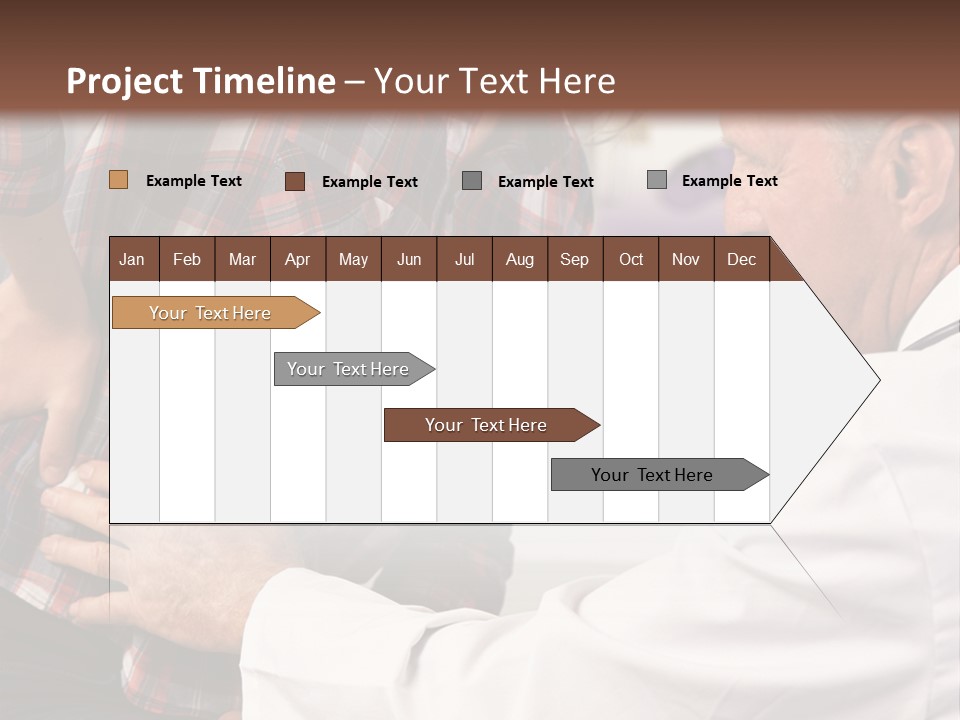 Project Timeline – Your Text Here

Example Text
Example Text
Example Text
Example Text

| Jan | Feb | Mar | Apr | May | Jun | Jul | Aug | Sep | Oct | Nov | Dec |
|---|---|---|---|---|---|---|---|---|---|---|---|

Your Text Here
Your Text Here
Your Text Here
Your Text Here